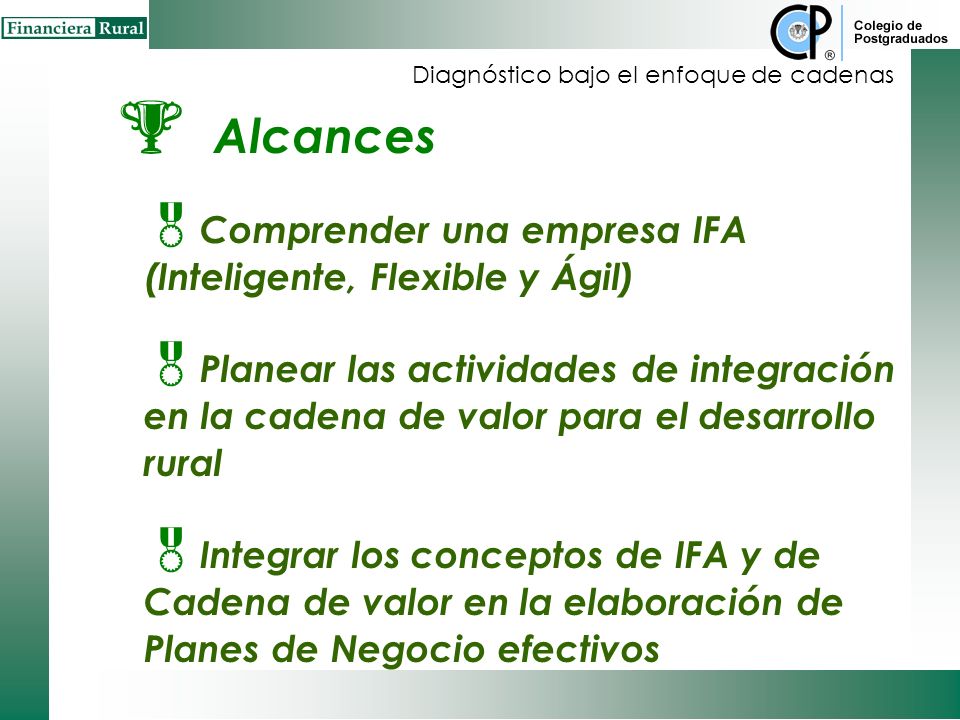 Financiera Rural

CP ®

Colegio de Postgraduados

Diagnóstico bajo el enfoque de cadenas

Alcances

Comprender una empresa IFA (Inteligente, Flexible y Ágil)

Planear las actividades de integración en la cadena de valor para el desarrollo rural

Integrar los conceptos de IFA y de Cadena de valor en la elaboración de Planes de Negocio efectivos